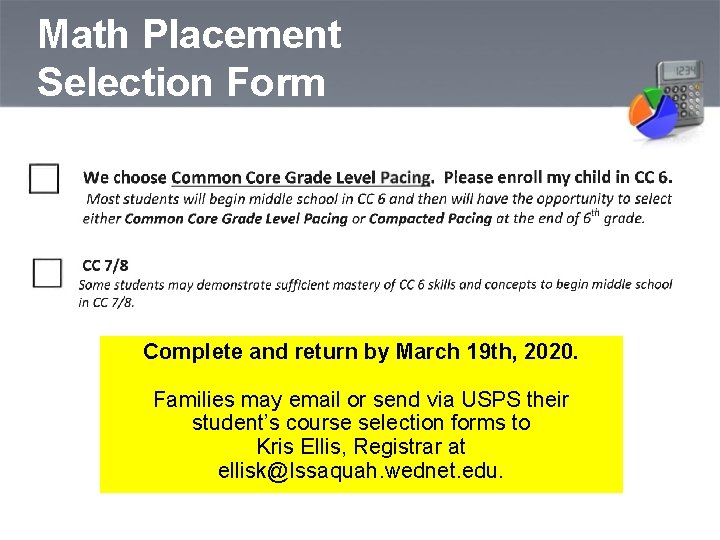 Math Placement Selection Form

1234

We choose Common Core Grade Level Pacing. Please enroll my child in CC 6.
Most students will begin middle school in CC 6 and then will have the opportunity to select either Common Core Grade Level Pacing or Compacted Pacing at the end of 6$^{th}$ grade.

CC 7/8
Some students may demonstrate sufficient mastery of CC 6 skills and concepts to begin middle school in CC 7/8.

Complete and return by March 19th, 2020.

Families may email or send via USPS their student's course selection forms to Kris Ellis, Registrar at ellisk@Issaquah.wednet.edu.